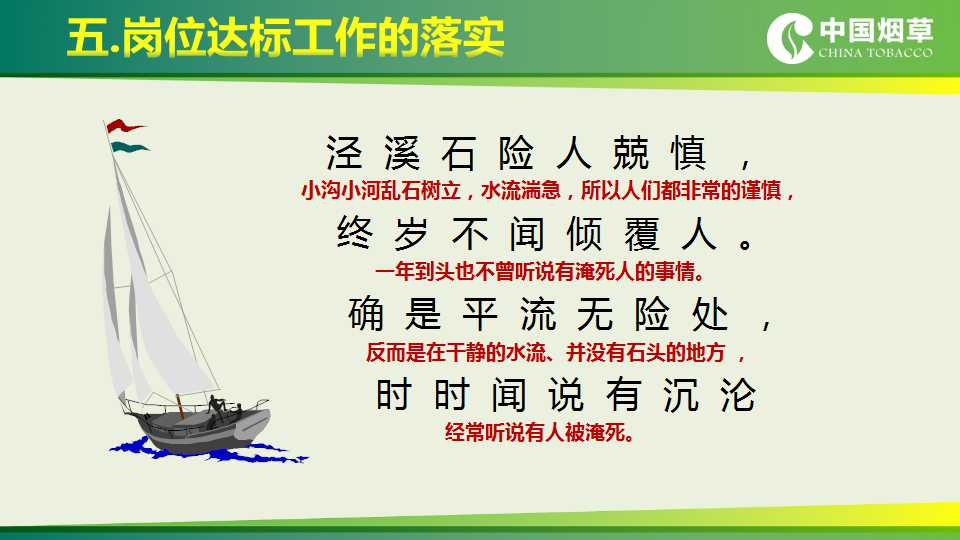 五.岗位达标工作的落实

中国烟草
CHINA TOBACCO

泾溪石险人兢慎，
小沟小河乱石树立，水流湍急，所以人们都非常的谨慎，
终岁不闻倾覆人。
一年到头也不曾听说有淹死人的事情。
确是平流无险处，
反而是在干静的水流、并没有石头的地方，
时时闻说有沉沦
经常听说有人被淹死。